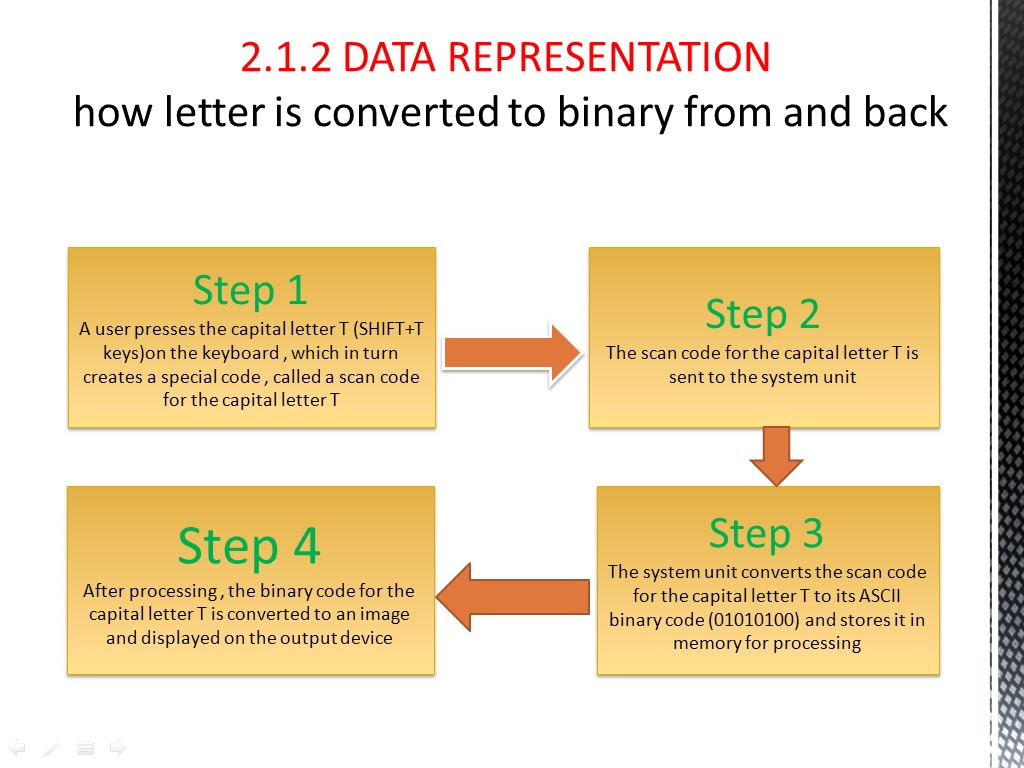 2.1.2 DATA REPRESENTATION
how letter is converted to binary from and back

Step 1
A user presses the capital letter T (SHIFT+T keys)on the keyboard , which in turn creates a special code , called a scan code for the capital letter T

Step 2
The scan code for the capital letter T is sent to the system unit

Step 3
The system unit converts the scan code for the capital letter T to its ASCII binary code (01010100) and stores it in memory for processing

Step 4
After processing , the binary code for the capital letter T is converted to an image and displayed on the output device